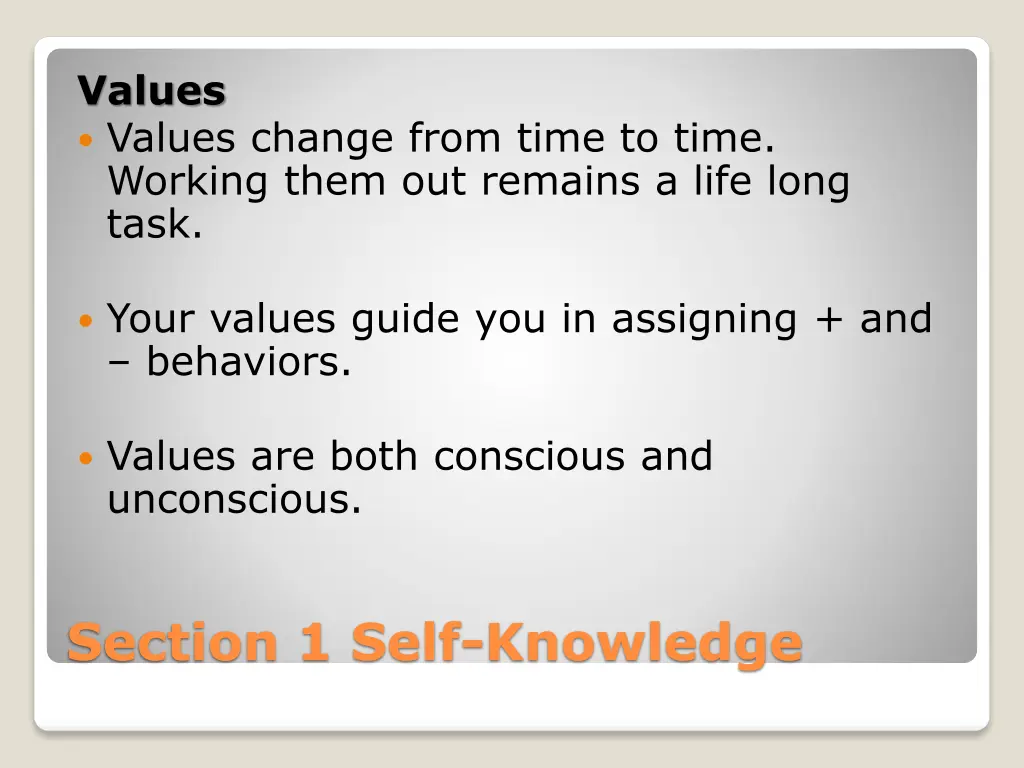 Values

Values change from time to time. Working them out remains a life long task.

Your values guide you in assigning + and – behaviors.

Values are both conscious and unconscious.

Section 1 Self-Knowledge